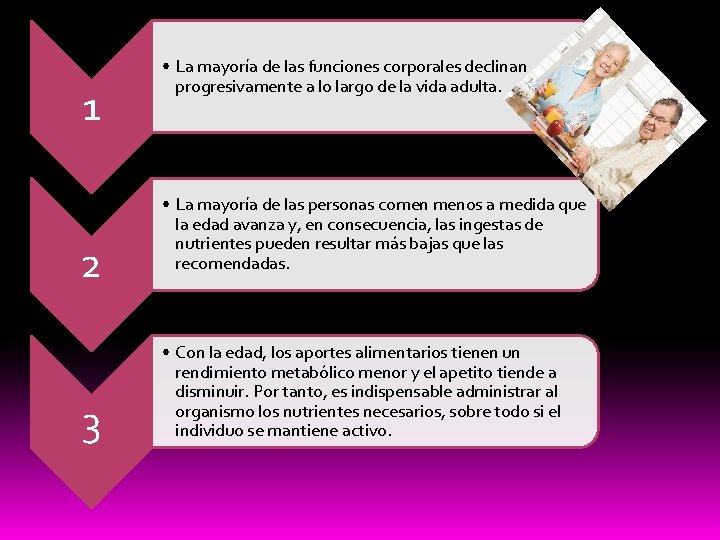 1

• La mayoría de las funciones corporales declinan progresivamente a lo largo de la vida adulta.

2

• La mayoría de las personas comen menos a medida que la edad avanza y, en consecuencia, las ingestas de nutrientes pueden resultar más bajas que las recomendadas.

3

• Con la edad, los aportes alimentarios tienen un rendimiento metabólico menor y el apetito tiende a disminuir. Por tanto, es indispensable administrar al organismo los nutrientes necesarios, sobre todo si el individuo se mantiene activo.